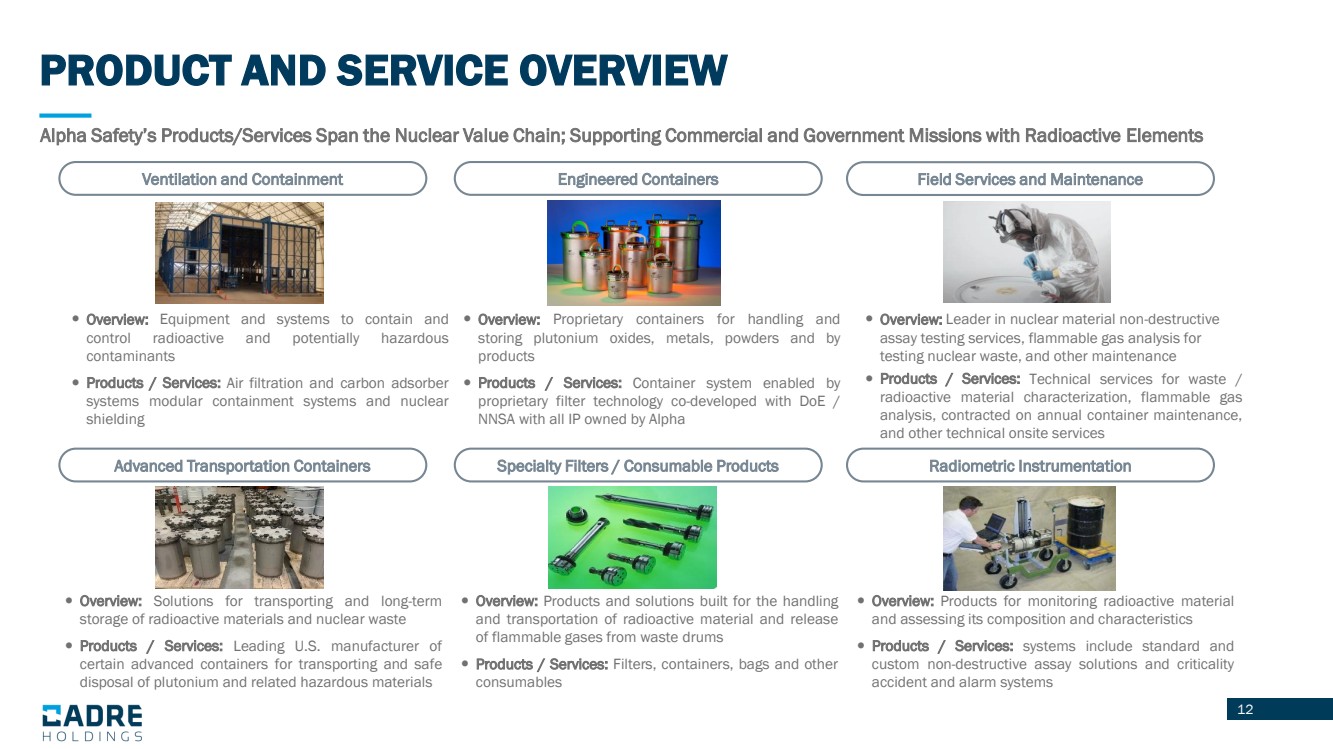 PRODUCT AND SERVICE OVERVIEW

Alpha Safety's Products/Services Span the Nuclear Value Chain; Supporting Commercial and Government Missions with Radioactive Elements

Ventilation and Containment

• Overview: Equipment and systems to contain and control radioactive and potentially hazardous contaminants

• Products / Services: Air filtration and carbon adsorber systems modular containment systems and nuclear shielding

Engineered Containers

• Overview: Proprietary containers for handling and storing plutonium oxides, metals, powders and by products

• Products / Services: Container system enabled by proprietary filter technology co-developed with DoE / NNSA with all IP owned by Alpha

Field Services and Maintenance

• Overview: Leader in nuclear material non-destructive assay testing services, flammable gas analysis for testing nuclear waste, and other maintenance

• Products / Services: Technical services for waste / radioactive material characterization, flammable gas analysis, contracted on annual container maintenance, and other technical onsite services

Advanced Transportation Containers

• Overview: Solutions for transporting and long-term storage of radioactive materials and nuclear waste

• Products / Services: Leading U.S. manufacturer of certain advanced containers for transporting and safe disposal of plutonium and related hazardous materials

Specialty Filters / Consumable Products

• Overview: Products and solutions built for the handling and transportation of radioactive material and release of flammable gases from waste drums

• Products / Services: Filters, containers, bags and other consumables

Radiometric Instrumentation

• Overview: Products for monitoring radioactive material and assessing its composition and characteristics

• Products / Services: systems include standard and custom non-destructive assay solutions and criticality accident and alarm systems

CADRE HOLDINGS

12